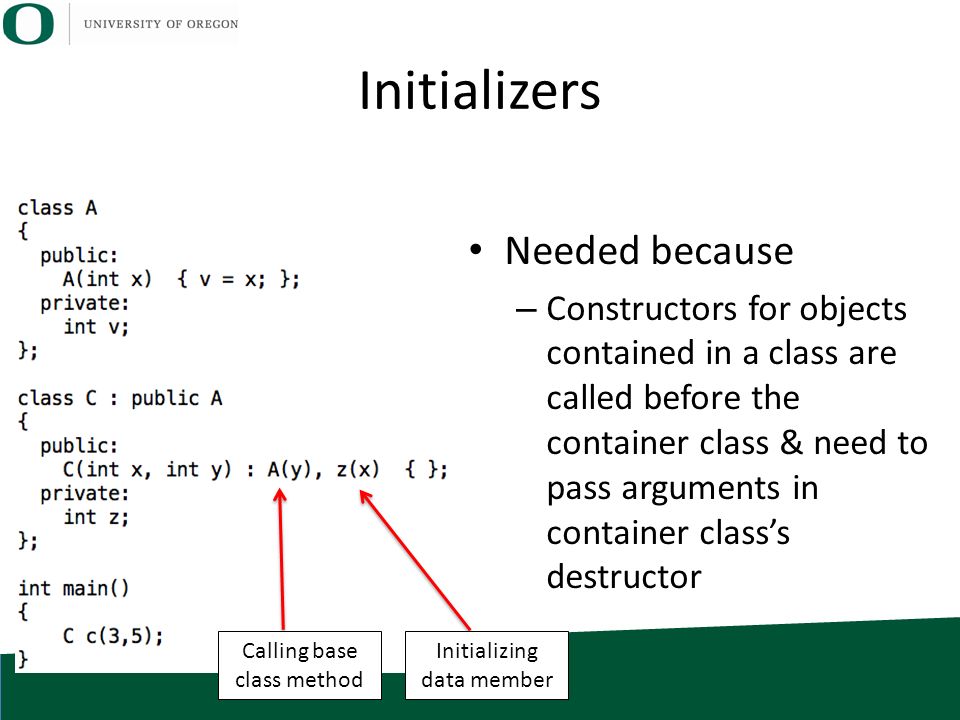 UNIVERSITY OF OREGON

Initializers

class A
{
  public:
    A(int x)  { v = x; };
  private:
    int v;
};

class C : public A
{
  public:
    C(int x, int y) : A(y), z(x)  { };
  private:
    int z;
};

int main()
{
    C c(3,5);
}

Calling base class method

Initializing data member

• Needed because
– Constructors for objects contained in a class are called before the container class & need to pass arguments in container class's destructor